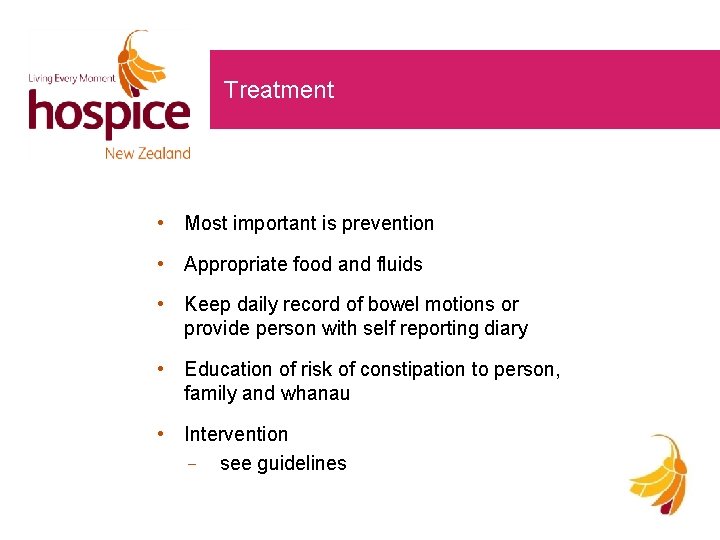 Living Every Moment
hospice
New Zealand

Treatment

• Most important is prevention
• Appropriate food and fluids
• Keep daily record of bowel motions or provide person with self reporting diary
• Education of risk of constipation to person, family and whanau
• Intervention
– see guidelines